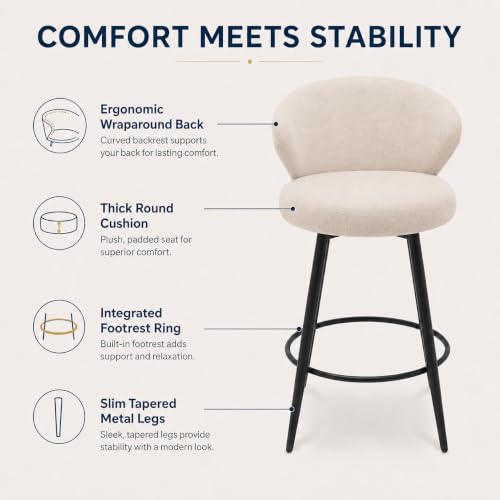 COMFORT MEETS STABILITY

Ergonomic Wraparound Back
Curved backrest supports your back for lasting comfort.

Thick Round Cushion
Plush, padded seat for superior comfort.

Integrated Footrest Ring
Built-in footrest adds support and relaxation.

Slim Tapered Metal Legs
Sleek, tapered legs provide stability with a modern look.